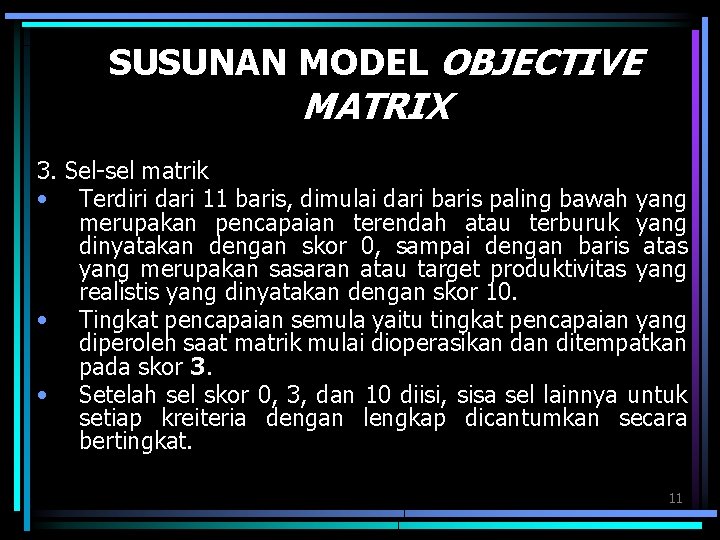 SUSUNAN MODEL OBJECTIVE MATRIX

3. Sel-sel matrik

• Terdiri dari 11 baris, dimulai dari baris paling bawah yang merupakan pencapaian terendah atau terburuk yang dinyatakan dengan skor 0, sampai dengan baris atas yang merupakan sasaran atau target produktivitas yang realistis yang dinyatakan dengan skor 10.

• Tingkat pencapaian semula yaitu tingkat pencapaian yang diperoleh saat matrik mulai dioperasikan dan ditempatkan pada skor 3.

• Setelah sel skor 0, 3, dan 10 diisi, sisa sel lainnya untuk setiap kreiteria dengan lengkap dicantumkan secara bertingkat.

11